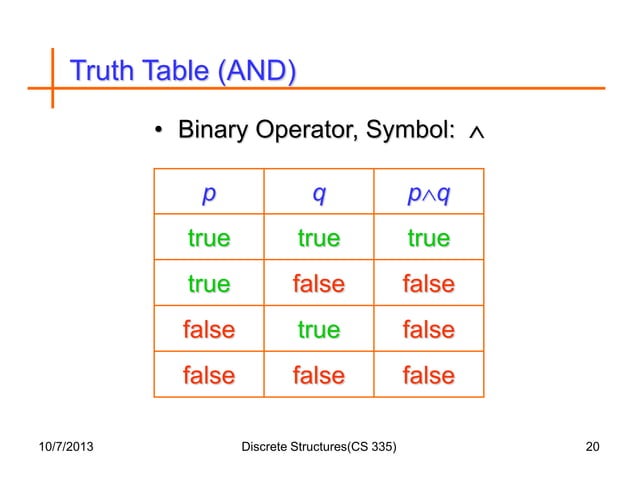 Truth Table (AND)

• Binary Operator, Symbol: $\wedge$

| $p$ | $q$ | $p \wedge q$ |
|---|---|---|
| true | true | true |
| true | false | false |
| false | true | false |
| false | false | false |

10/7/2013 Discrete Structures(CS 335) 20